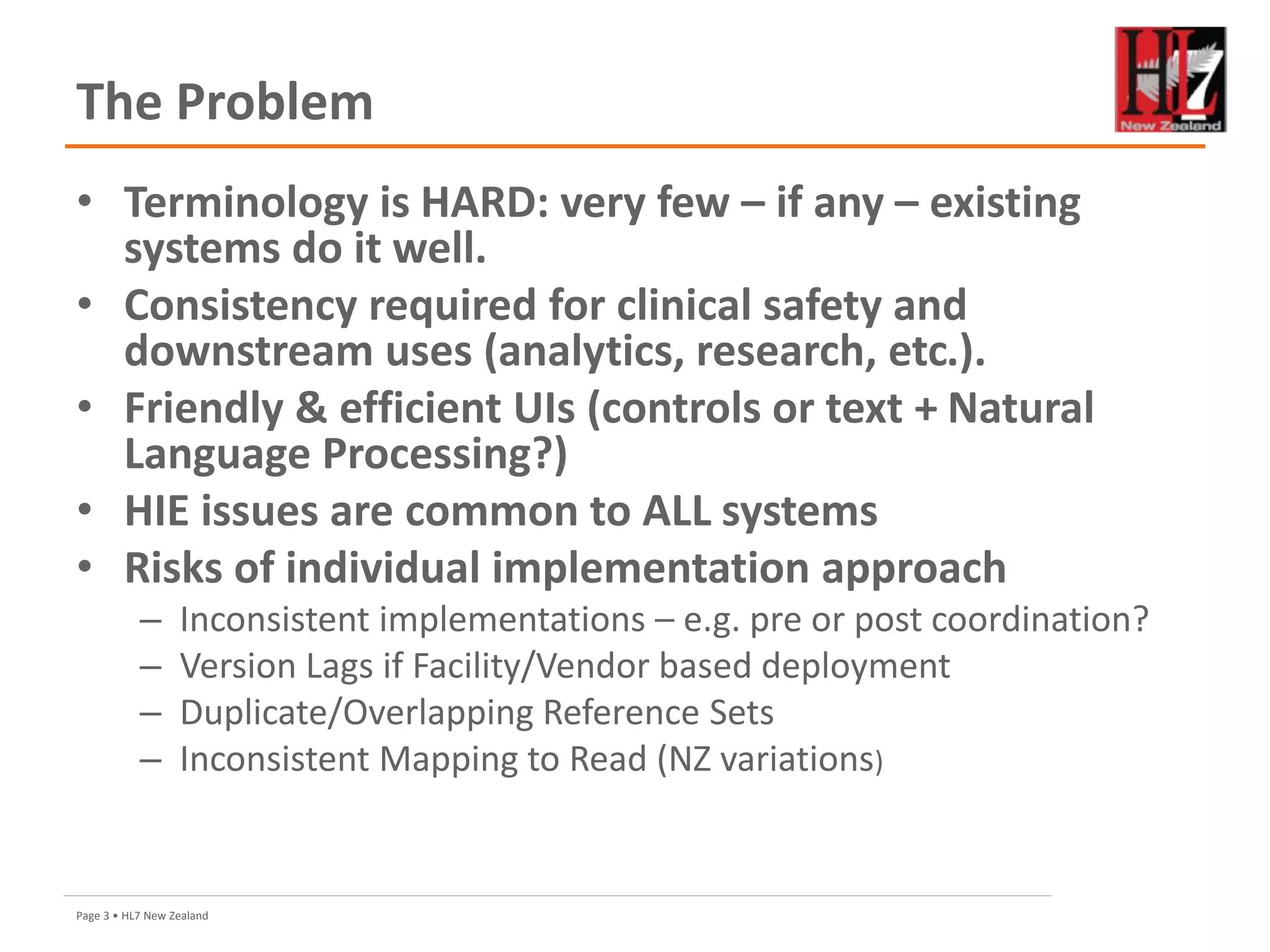 The Problem

HL7 New Zealand

• Terminology is HARD: very few – if any – existing systems do it well.
• Consistency required for clinical safety and downstream uses (analytics, research, etc.).
• Friendly & efficient UIs (controls or text + Natural Language Processing?)
• HIE issues are common to ALL systems
• Risks of individual implementation approach
– Inconsistent implementations – e.g. pre or post coordination?
– Version Lags if Facility/Vendor based deployment
– Duplicate/Overlapping Reference Sets
– Inconsistent Mapping to Read (NZ variations)

Page 3 • HL7 New Zealand